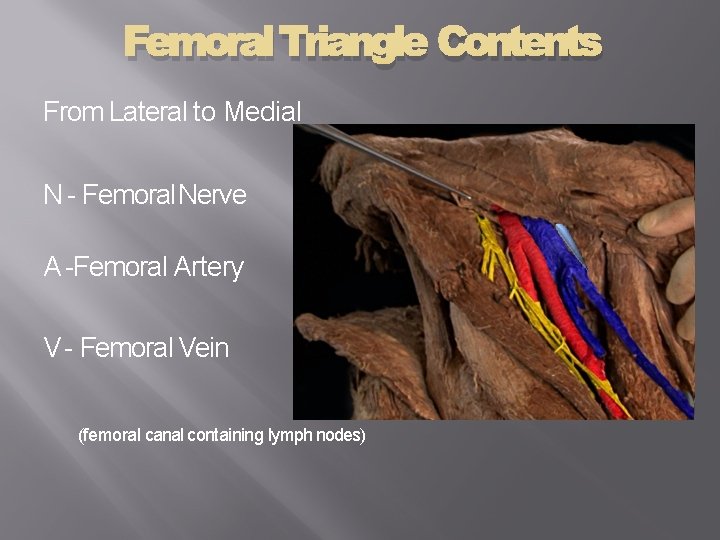 Femoral Triangle Contents

From Lateral to Medial

N - Femoral Nerve

A -Femoral Artery

V - Femoral Vein

(femoral canal containing lymph nodes)